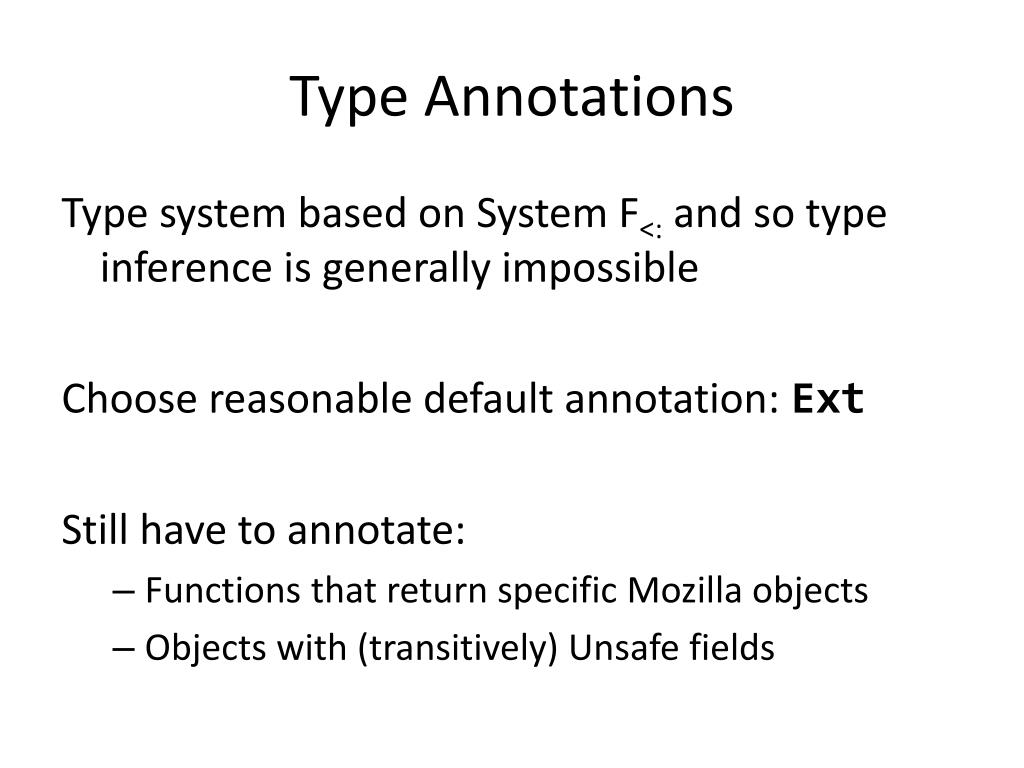 Type Annotations

Type system based on System $F_{<:}$ and so type inference is generally impossible

Choose reasonable default annotation: Ext

Still have to annotate:

– Functions that return specific Mozilla objects
– Objects with (transitively) Unsafe fields